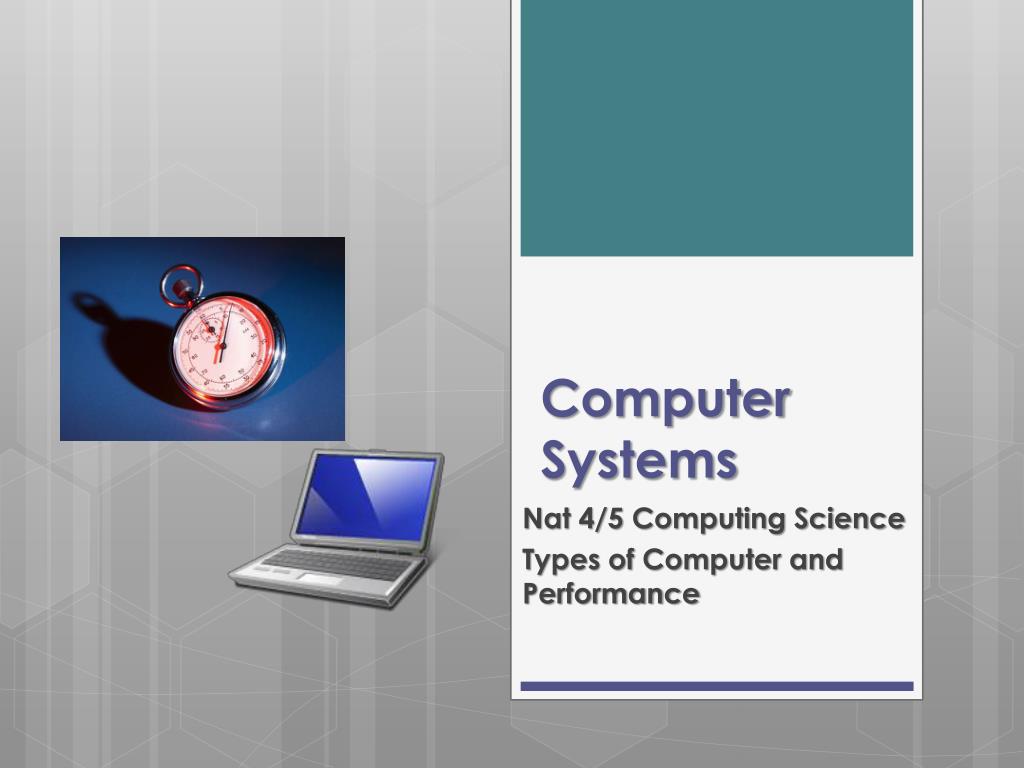 Computer Systems

Nat 4/5 Computing Science

Types of Computer and Performance